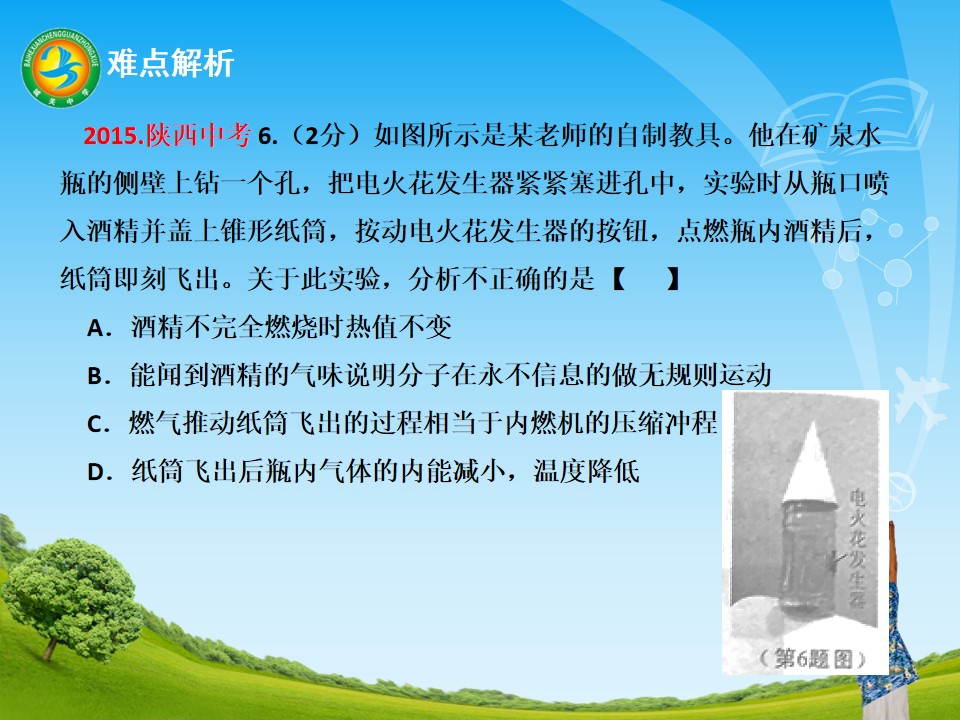 难点解析

2015.陕西中考6.（2分）如图所示是某老师的自制教具。他在矿泉水瓶的侧壁上钻一个孔，把电火花发生器紧紧塞进孔中，实验时从瓶口喷入酒精并盖上锥形纸筒，按动电火花发生器的按钮，点燃瓶内酒精后，纸筒即刻飞出。关于此实验，分析不正确的是【　】

A．酒精不完全燃烧时热值不变

B．能闻到酒精的气味说明分子在永不信息的做无规则运动

C．燃气推动纸筒飞出的过程相当于内燃机的压缩冲程

D．纸筒飞出后瓶内气体的内能减小，温度降低

电火花发生器

（第6题图）